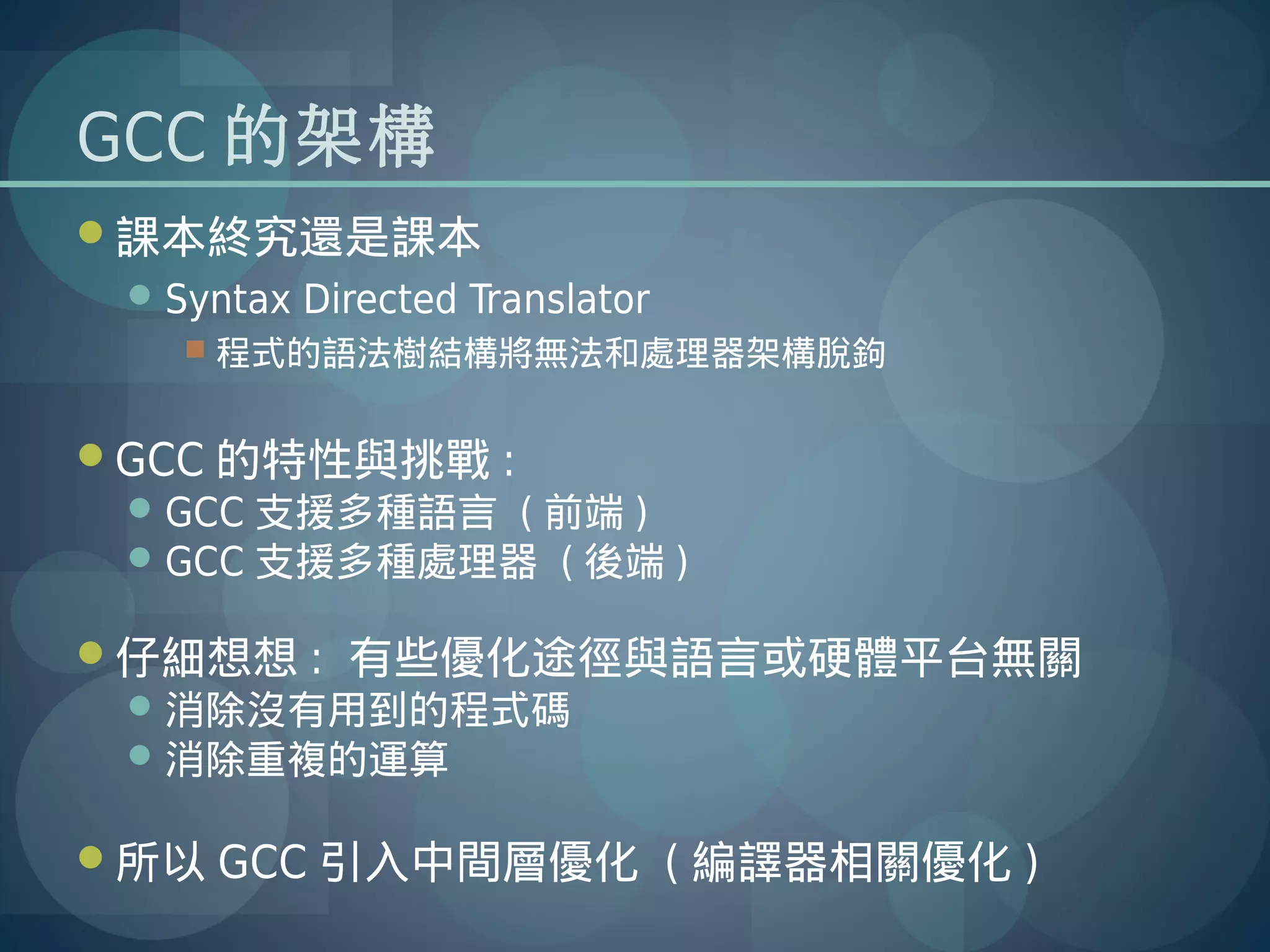 GCC 的架構

課本終究還是課本

Syntax Directed Translator

程式的語法樹結構將無法和處理器架構脫鉤

GCC 的特性與挑戰：

GCC 支援多種語言（前端）

GCC 支援多種處理器（後端）

仔細想想：有些優化途徑與語言或硬體平台無關

消除沒有用到的程式碼

消除重複的運算

所以 GCC 引入中間層優化（編譯器相關優化）